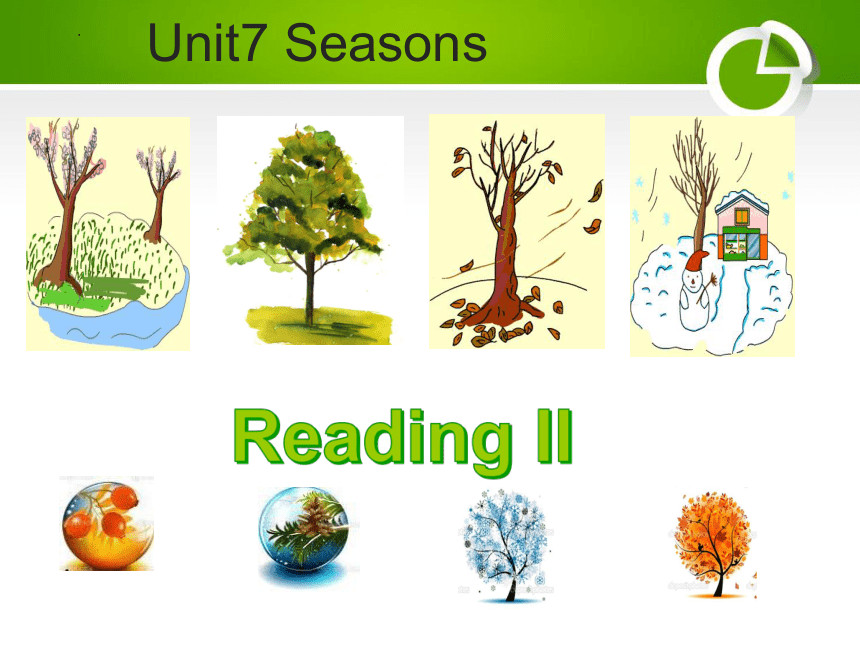 Unit7 Seasons

Reading II